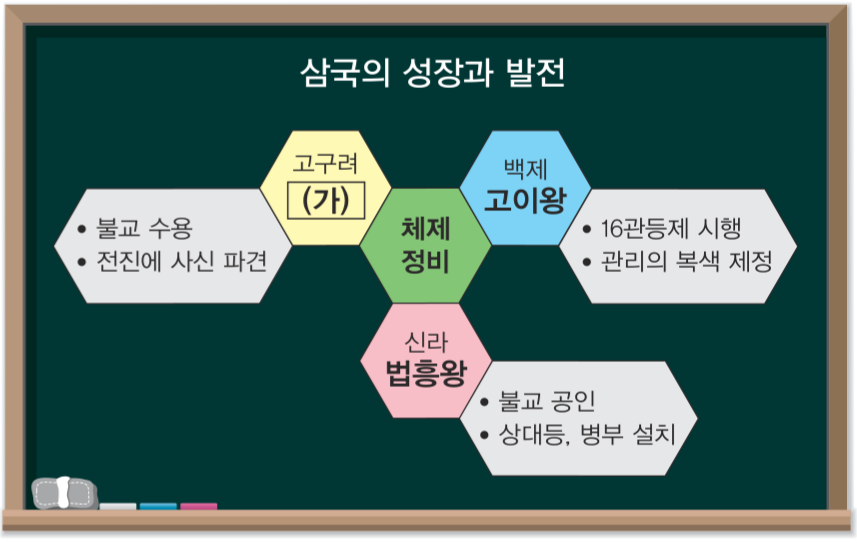 삼국의 성장과 발전

고구려
(가)

• 불교 수용
• 전진에 사신 파견

체제
정비

백제
고이왕

• 16관등제 시행
• 관리의 복색 제정

신라
법흥왕

• 불교 공인
• 상대등, 병부 설치